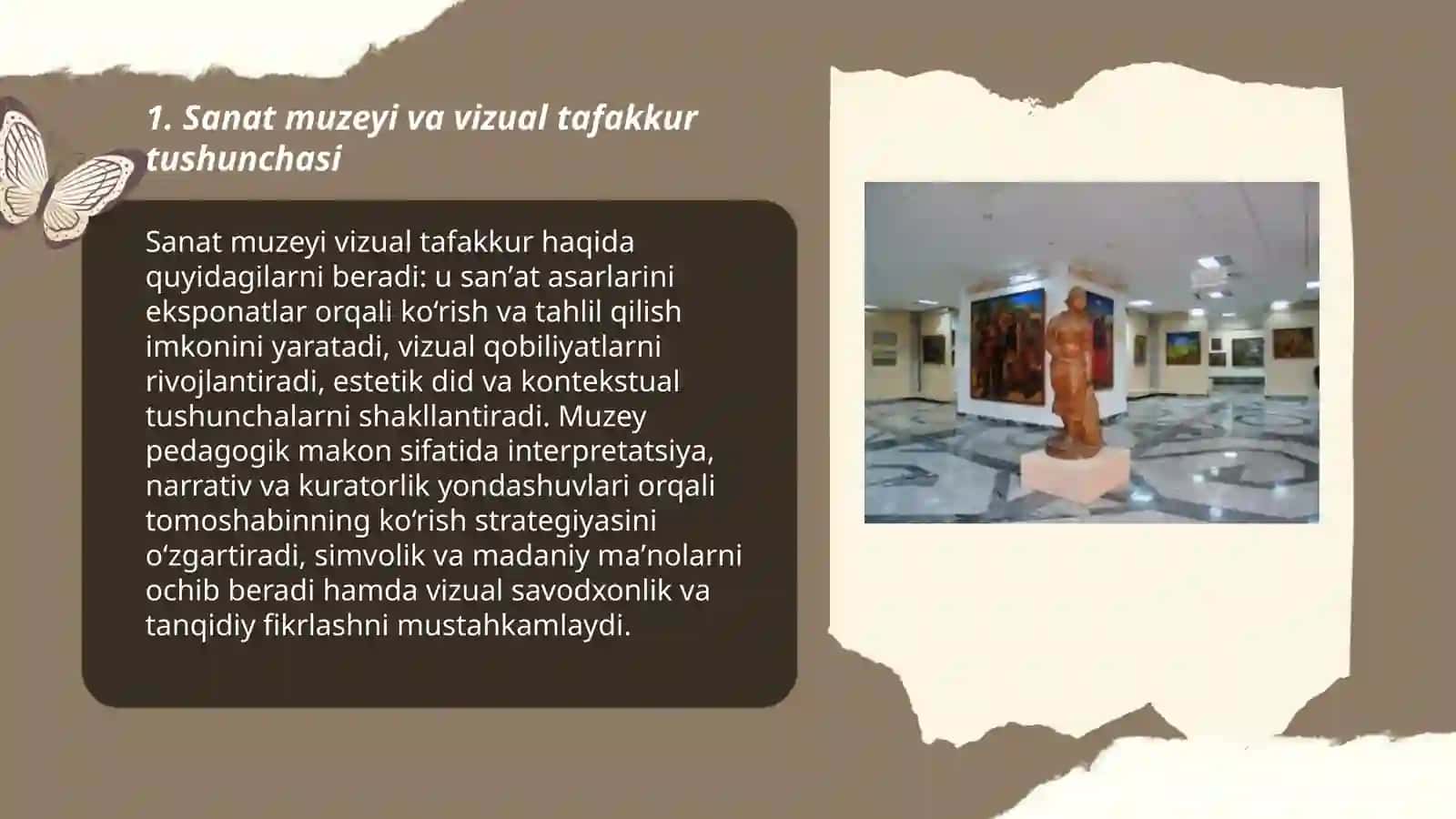 1. Sanat muzeyi va vizual tafakkur tushunchasi

Sanat muzeyi vizual tafakkur haqida quyidagilarni beradi: u san’at asarlarini eksponatlar orqali ko‘rish va tahlil qilish imkonini yaratadi, vizual qobiliyatlarni rivojlantiradi, estetik did va kontekstual tushunchalarni shakllantiradi. Muzey pedagogik makon sifatida interpretatsiya, narrativ va kuratorlik yondashuvlari orqali tomoshabinning ko‘rish strategiyasini o‘zgartiradi, simvolik va madaniy ma’nolarni ochib beradi hamda vizual savodxonlik va tanqidiy fikrlashni mustahkamlaydi.